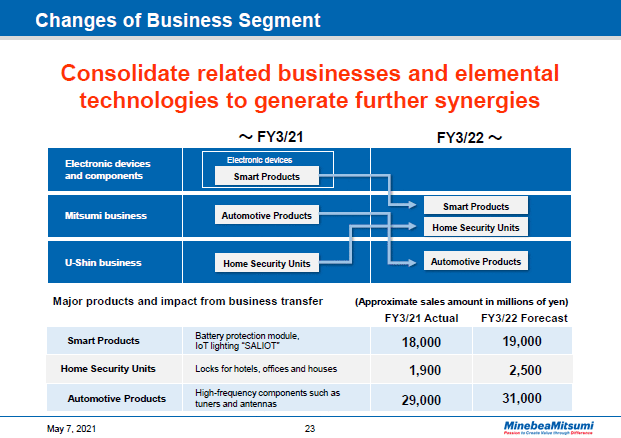 Changes of Business Segment

Consolidate related businesses and elemental technologies to generate further synergies

～ FY3/21

FY3/22 ～

Electronic devices and components

Electronic devices

Smart Products

Mitsumi business

Automotive Products

U-Shin business

Home Security Units

Smart Products

Home Security Units

Automotive Products

Major products and impact from business transfer

(Approximate sales amount in millions of yen)

| | | FY3/21 Actual | FY3/22 Forecast |
|---|---|---|---|
| Smart Products | Battery protection module, IoT lighting "SALIOT" | 18,000 | 19,000 |
| Home Security Units | Locks for hotels, offices and houses | 1,900 | 2,500 |
| Automotive Products | High-frequency components such as tuners and antennas | 29,000 | 31,000 |

May 7, 2021

23

MinebeaMitsumi
Passion to Create Value through Difference